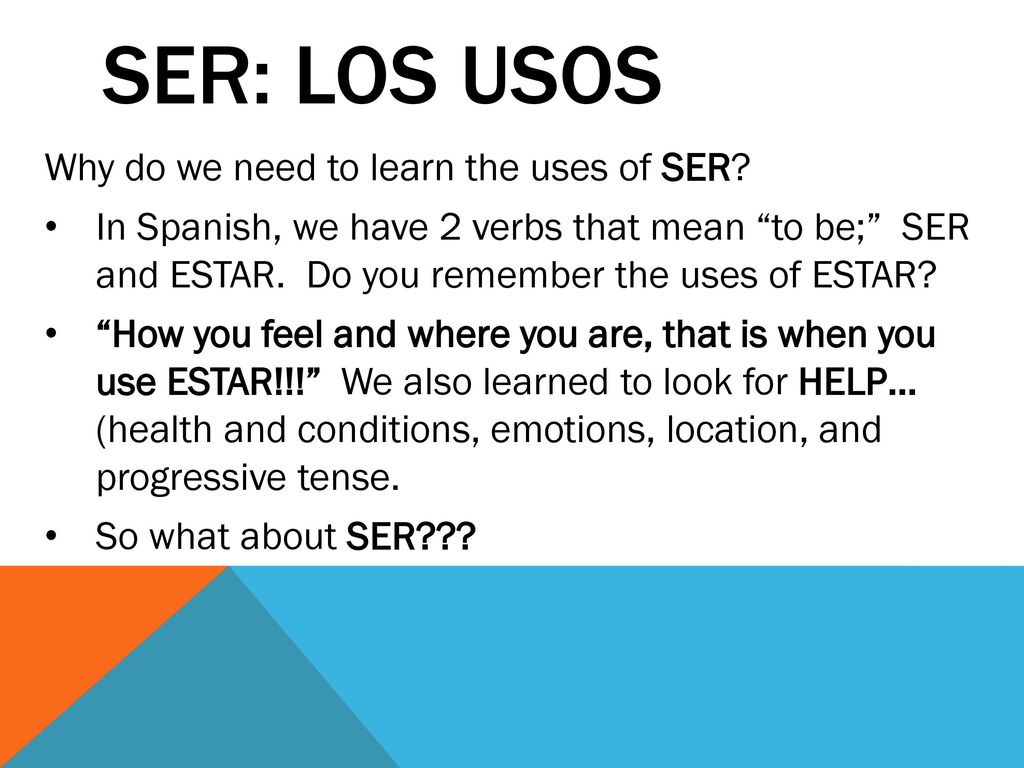 SER: LOS USOS

Why do we need to learn the uses of SER?

• In Spanish, we have 2 verbs that mean “to be;” SER and ESTAR. Do you remember the uses of ESTAR?

• “How you feel and where you are, that is when you use ESTAR!!!” We also learned to look for HELP… (health and conditions, emotions, location, and progressive tense.

• So what about SER???